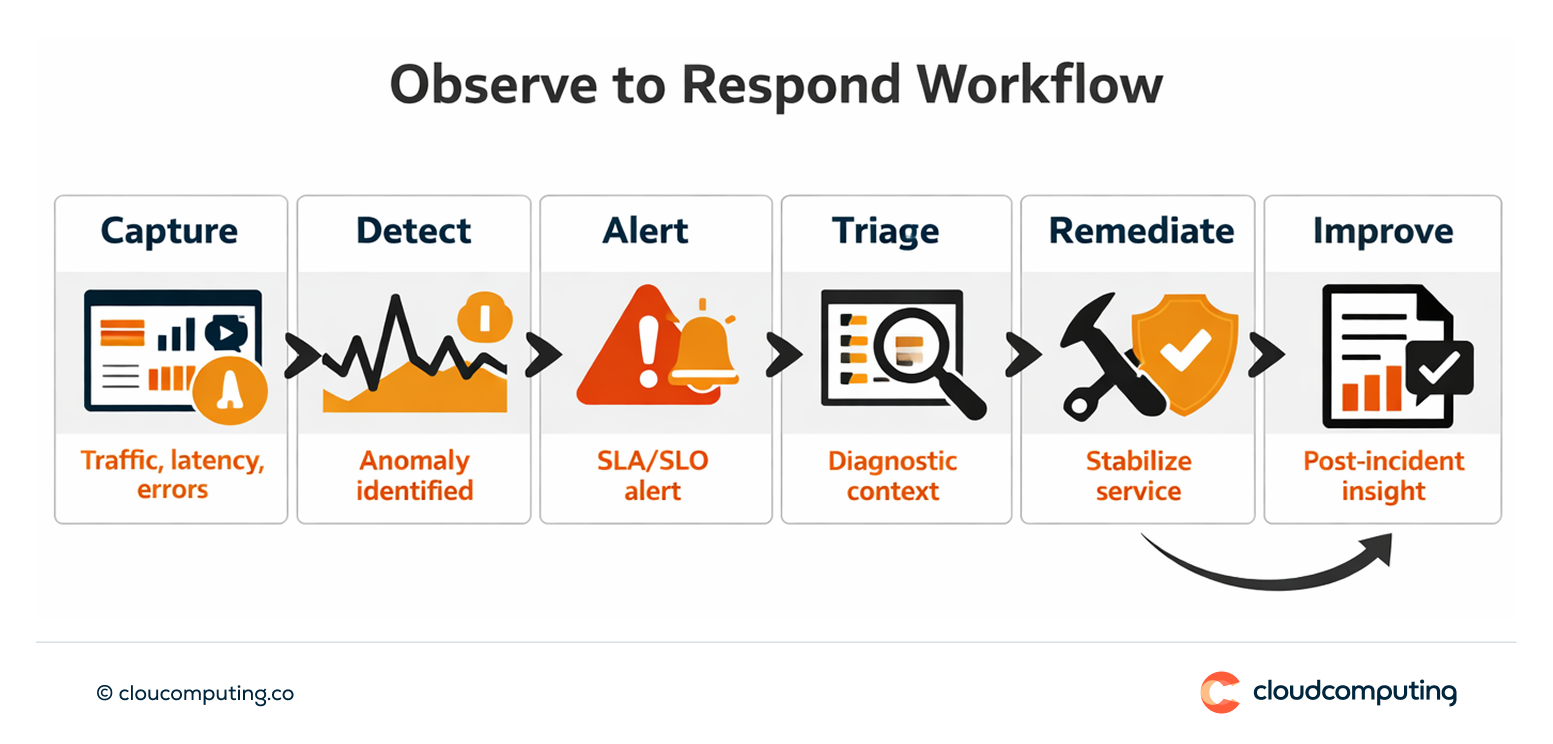 Observe to Respond Workflow

Capture

Traffic, latency, errors

Detect

Anomaly identified

Alert

SLA/SLO alert

Triage

Diagnostic context

Remediate

Stabilize service

Improve

Post-incident insight

© cloucomputing.co

cloudcomputing